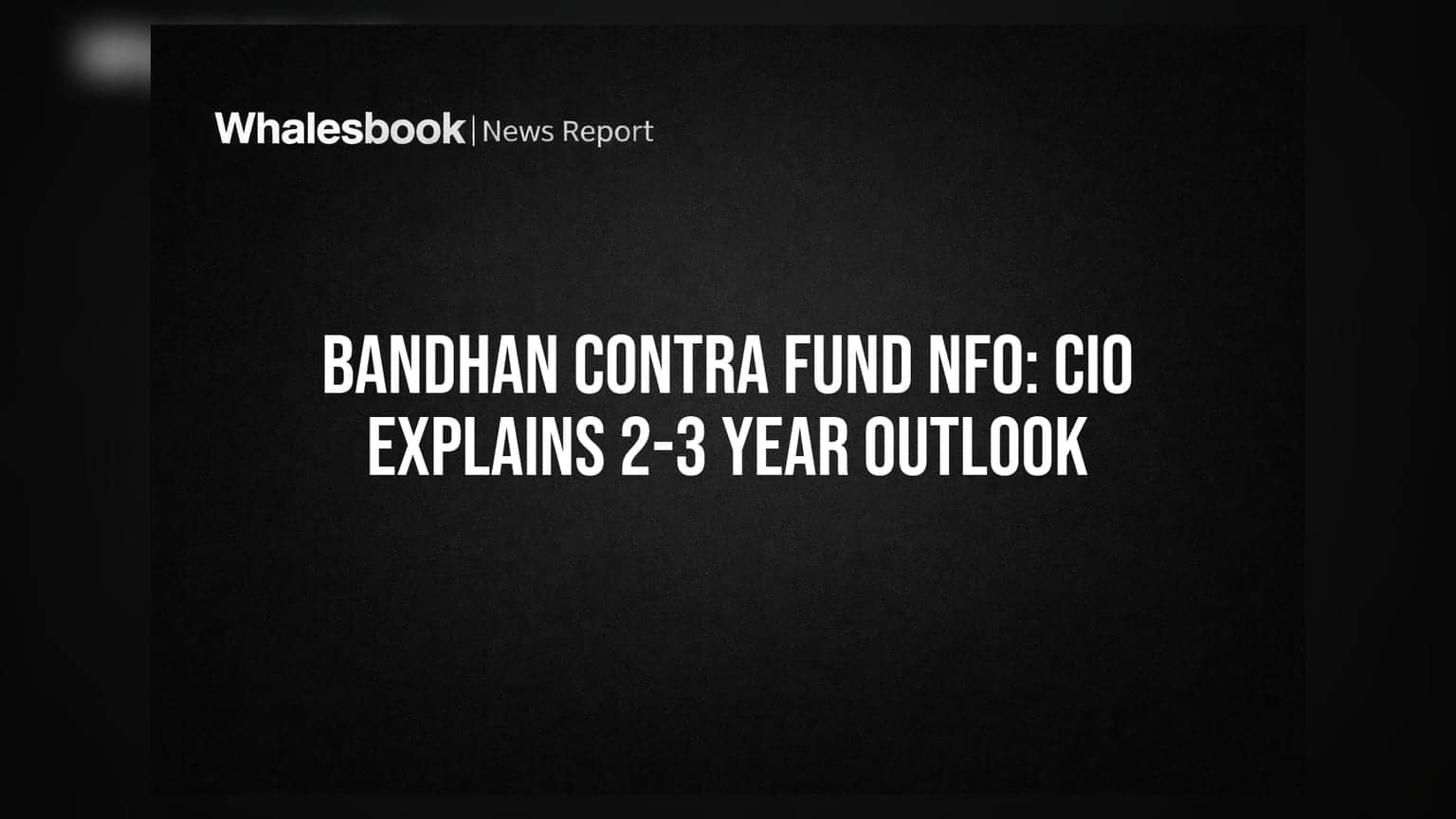 Whalesbook | News Report

BANDHAN CONTRA FUND NFO: CIO EXPLAINS 2-3 YEAR OUTLOOK